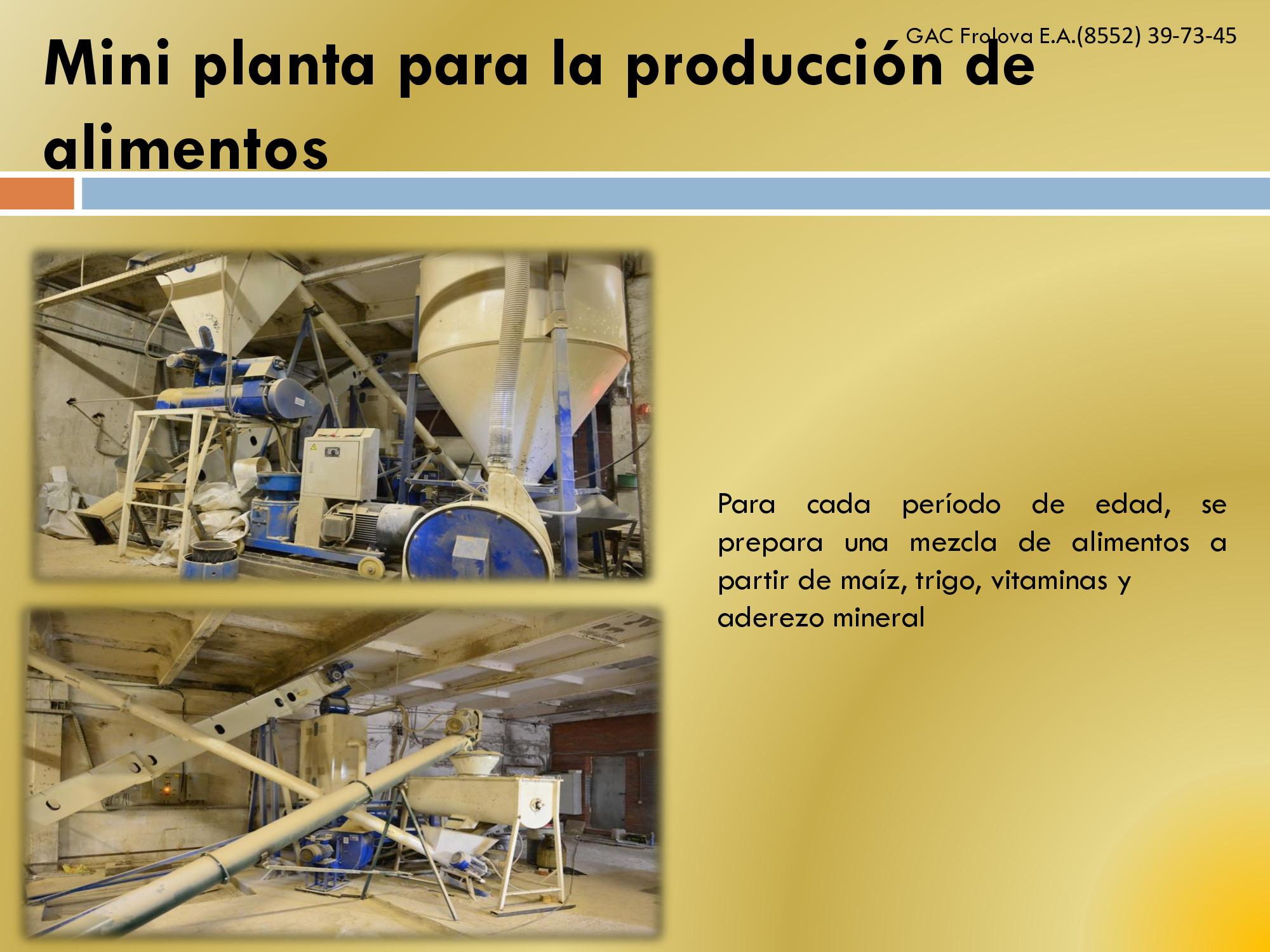 GAC Frolova E.A.(8552) 39-73-45

Mini planta para la producción de alimentos

Para cada período de edad, se prepara una mezcla de alimentos a partir de maíz, trigo, vitaminas y aderezo mineral